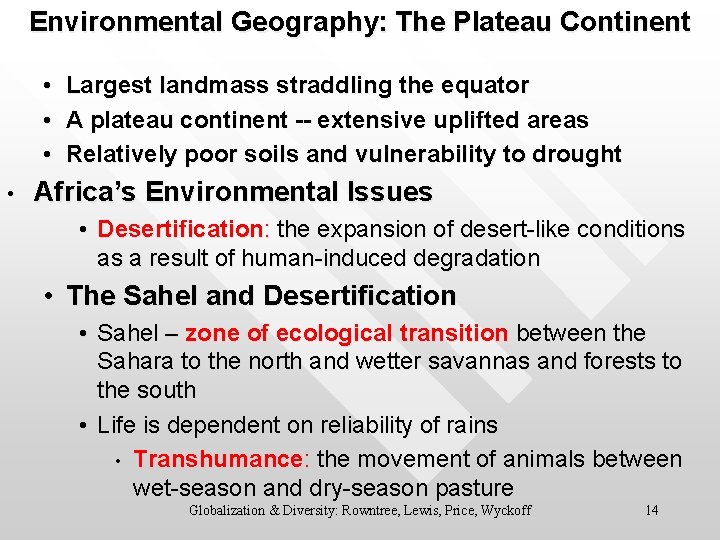 Environmental Geography: The Plateau Continent

• Largest landmass straddling the equator
• A plateau continent -- extensive uplifted areas
• Relatively poor soils and vulnerability to drought

• Africa's Environmental Issues
• Desertification: the expansion of desert-like conditions as a result of human-induced degradation
• The Sahel and Desertification
• Sahel – zone of ecological transition between the Sahara to the north and wetter savannas and forests to the south
• Life is dependent on reliability of rains
• Transhumance: the movement of animals between wet-season and dry-season pasture

Globalization & Diversity: Rowntree, Lewis, Price, Wyckoff

14